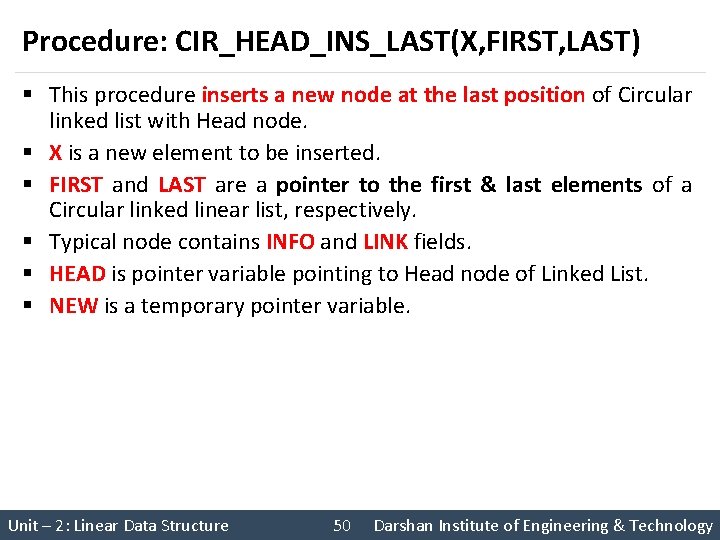 Procedure: CIR_HEAD_INS_LAST(X,FIRST,LAST)

▪ This procedure inserts a new node at the last position of Circular linked list with Head node.
▪ X is a new element to be inserted.
▪ FIRST and LAST are a pointer to the first & last elements of a Circular linked linear list, respectively.
▪ Typical node contains INFO and LINK fields.
▪ HEAD is pointer variable pointing to Head node of Linked List.
▪ NEW is a temporary pointer variable.

Unit – 2: Linear Data Structure 50 Darshan Institute of Engineering & Technology